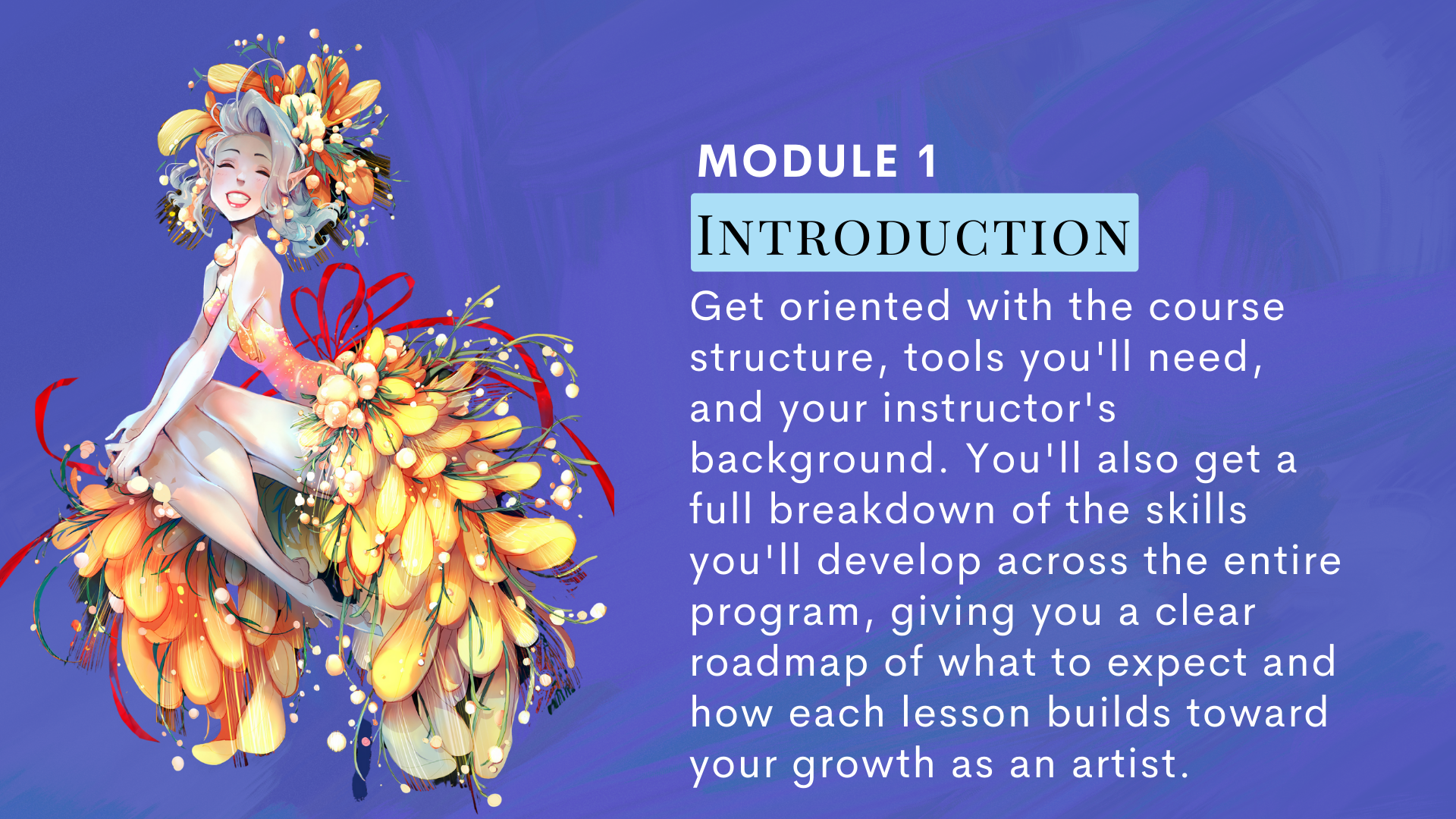 MODULE 1

INTRODUCTION

Get oriented with the course structure, tools you'll need, and your instructor's background. You'll also get a full breakdown of the skills you'll develop across the entire program, giving you a clear roadmap of what to expect and how each lesson builds toward your growth as an artist.